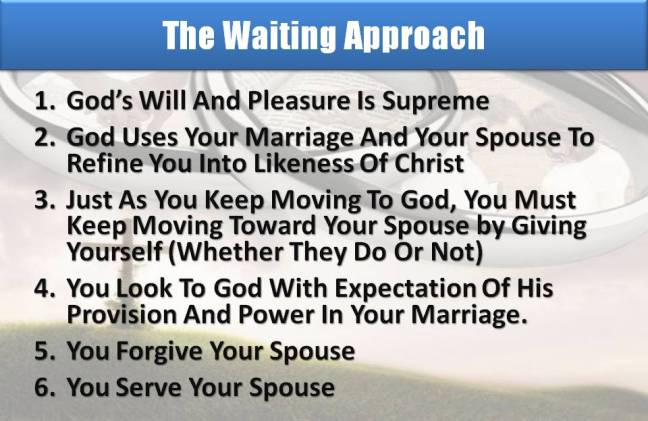 The Waiting Approach

1. God's Will And Pleasure Is Supreme
2. God Uses Your Marriage And Your Spouse To Refine You Into Likeness Of Christ
3. Just As You Keep Moving To God, You Must Keep Moving Toward Your Spouse by Giving Yourself (Whether They Do Or Not)
4. You Look To God With Expectation Of His Provision And Power In Your Marriage.
5. You Forgive Your Spouse
6. You Serve Your Spouse